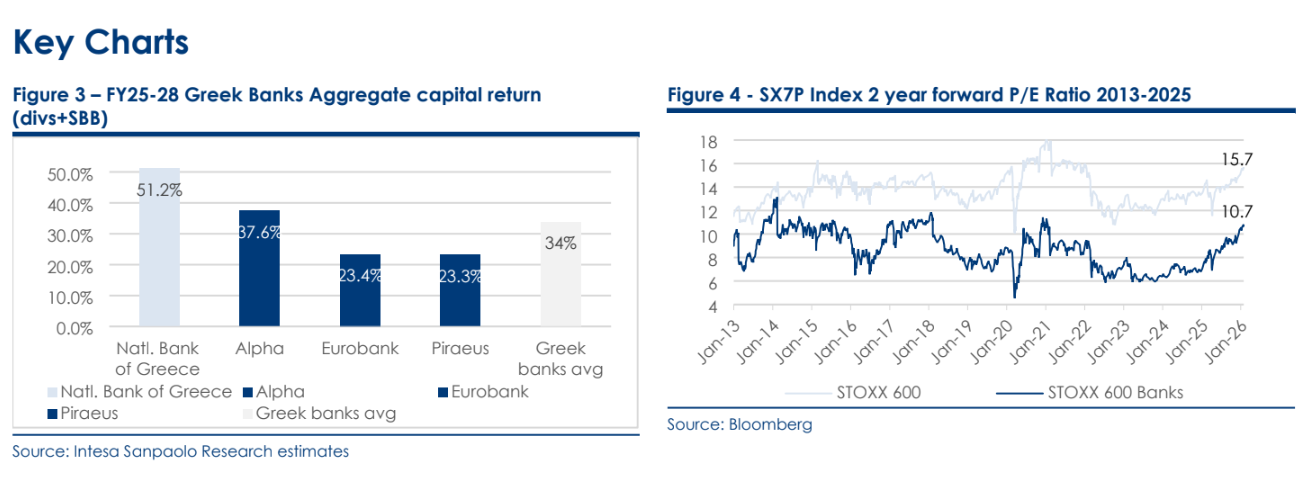 Key Charts

Figure 3 – FY25-28 Greek Banks Aggregate capital return (divs+SBB)

50.0%
40.0%
30.0%
20.0%
10.0%
0.0%

51.2%
37.6%
23.4%
23.3%
34%

Natl. Bank of Greece
Alpha
Eurobank
Piraeus
Greek banks avg

Natl. Bank of Greece
Alpha
Eurobank
Piraeus
Greek banks avg

Source: Intesa Sanpaolo Research estimates

Figure 4 - SX7P Index 2 year forward P/E Ratio 2013-2025

18
16
14
12
10
8
6
4

15.7
10.7

Jan-13
Jan-14
Jan-15
Jan-16
Jan-17
Jan-18
Jan-19
Jan-20
Jan-21
Jan-22
Jan-23
Jan-24
Jan-25
Jan-26

STOXX 600
STOXX 600 Banks

Source: Bloomberg